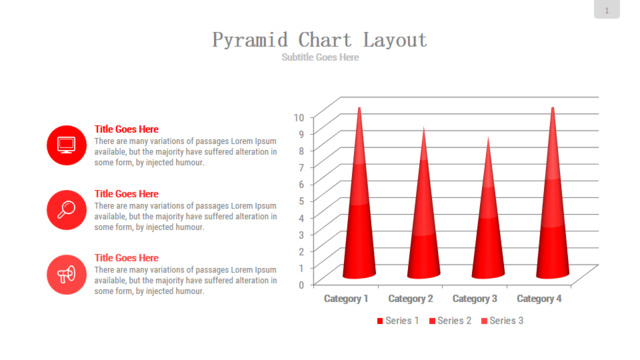 1

Pyramid Chart Layout
Subtitle Goes Here

Title Goes Here
There are many variations of passages Lorem Ipsum available, but the majority have suffered alteration in some form, by injected humour.

Title Goes Here
There are many variations of passages Lorem Ipsum available, but the majority have suffered alteration in some form, by injected humour.

Title Goes Here
There are many variations of passages Lorem Ipsum available, but the majority have suffered alteration in some form, by injected humour.

10
9
8
7
6
5
4
3
2
1
0

Category 1 Category 2 Category 3 Category 4

Series 1 Series 2 Series 3